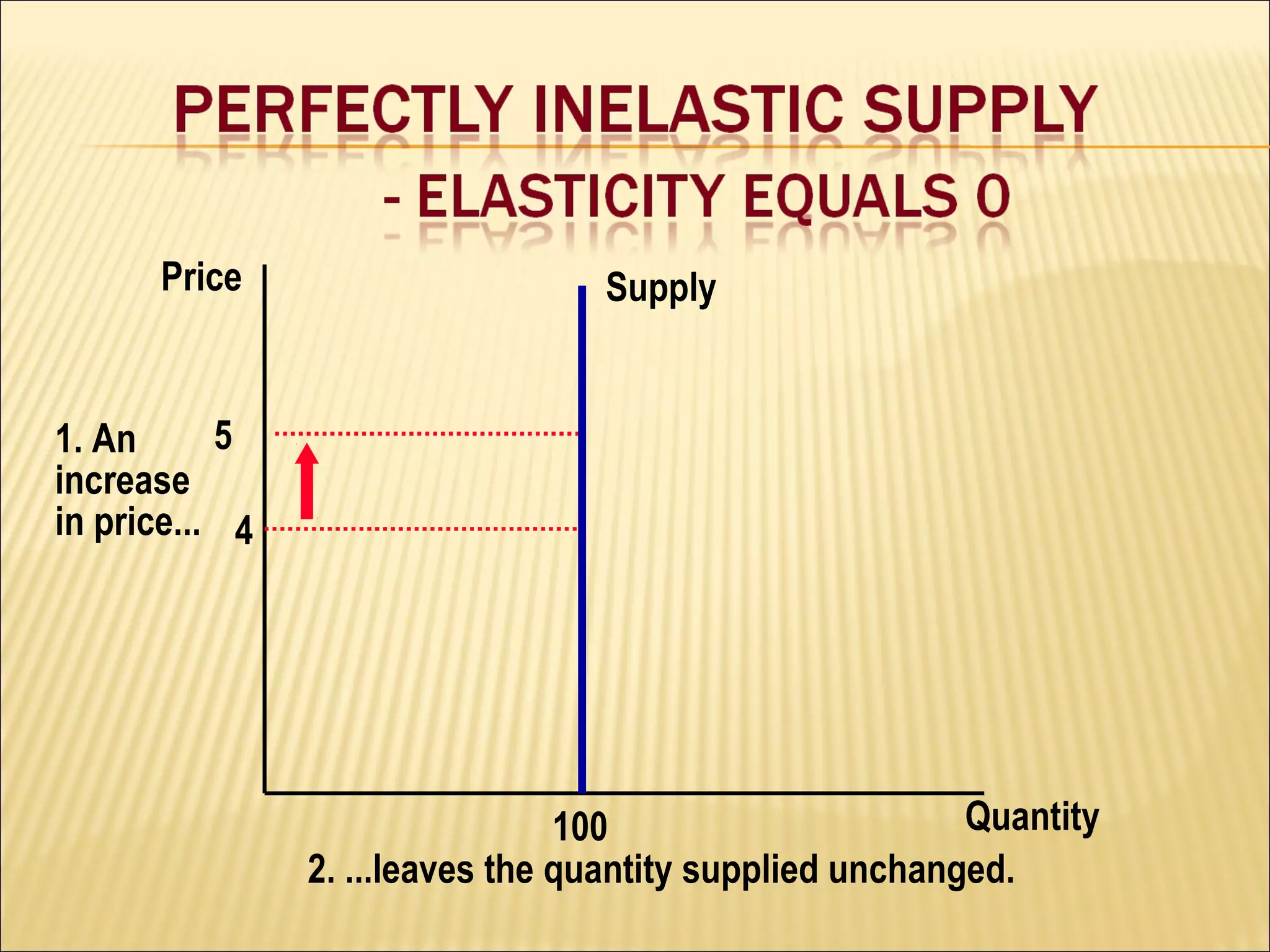 PERFECTLY INELASTIC SUPPLY

- ELASTICITY EQUALS 0

Price

Supply

1. An increase in price...

5

4

100

Quantity

2. ...leaves the quantity supplied unchanged.